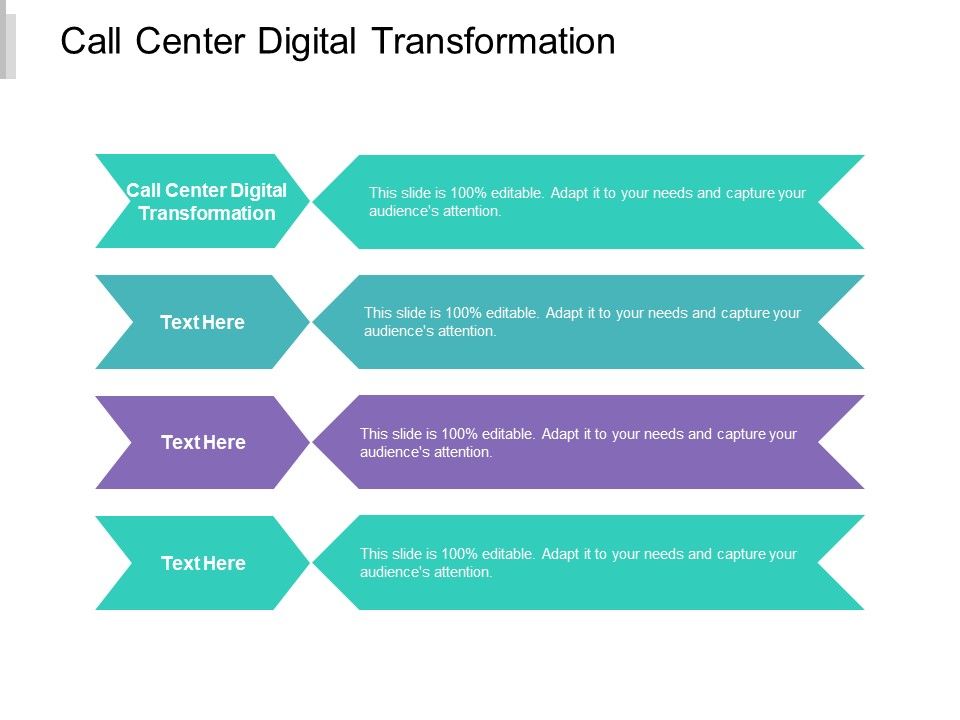 Call Center Digital Transformation

Call Center Digital Transformation

This slide is 100% editable. Adapt it to your needs and capture your audience's attention.

Text Here

This slide is 100% editable. Adapt it to your needs and capture your audience's attention.

Text Here

This slide is 100% editable. Adapt it to your needs and capture your audience's attention.

Text Here

This slide is 100% editable. Adapt it to your needs and capture your audience's attention.